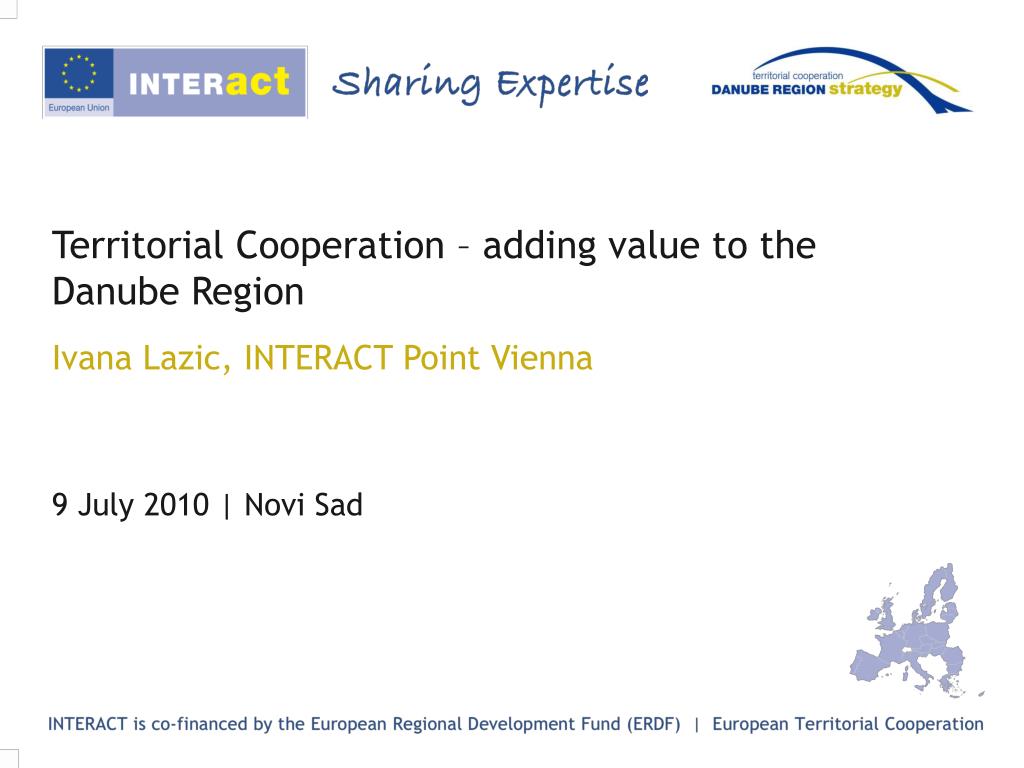 European Union

INTERact

Sharing Expertise

territorial cooperation
DANUBE REGION strategy

Territorial Cooperation – adding value to the Danube Region

Ivana Lazic, INTERACT Point Vienna

9 July 2010 | Novi Sad

INTERACT is co-financed by the European Regional Development Fund (ERDF) | European Territorial Cooperation